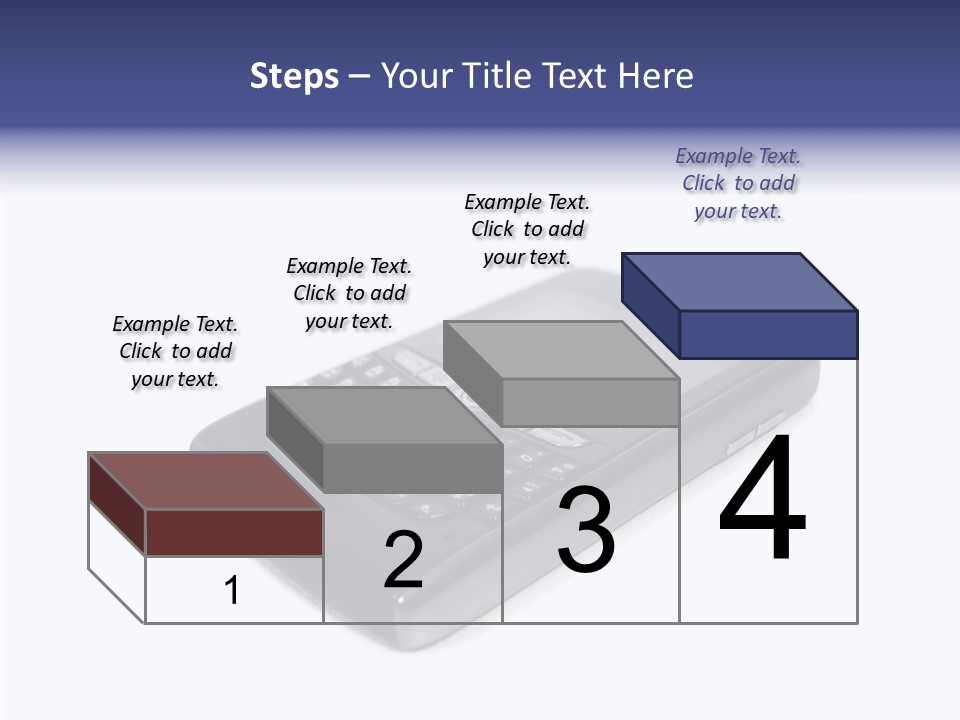 Steps – Your Title Text Here

Example Text. Click to add your text.

Example Text. Click to add your text.

Example Text. Click to add your text.

Example Text. Click to add your text.

1

2

3

4